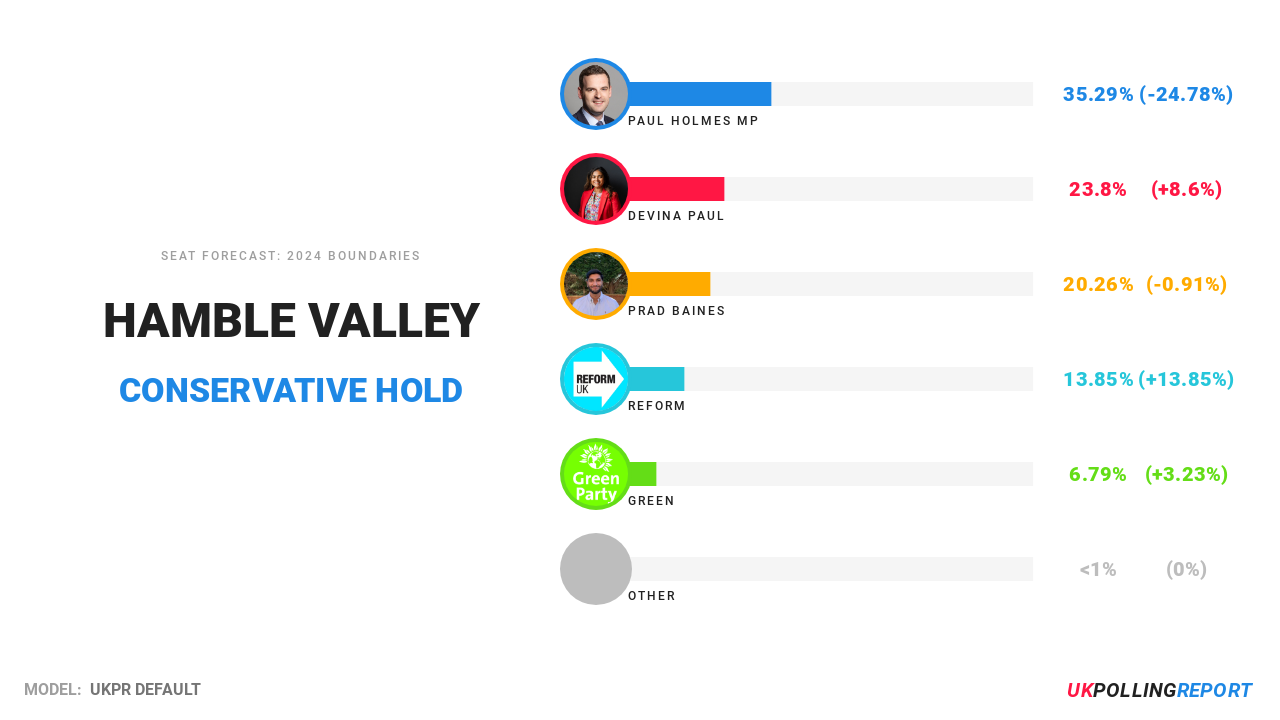 SEAT FORECAST: 2024 BOUNDARIES

HAMBLE VALLEY

CONSERVATIVE HOLD

PAUL HOLMES MP
35.29% (-24.78%)

DEVINA PAUL
23.8% (+8.6%)

PRAD BAINES
20.26% (-0.91%)

REFORM UK

REFORM
13.85% (+13.85%)

Green Party

GREEN
6.79% (+3.23%)

OTHER
<1% (0%)

MODEL: UKPR DEFAULT

UKPOLLINGREPORT